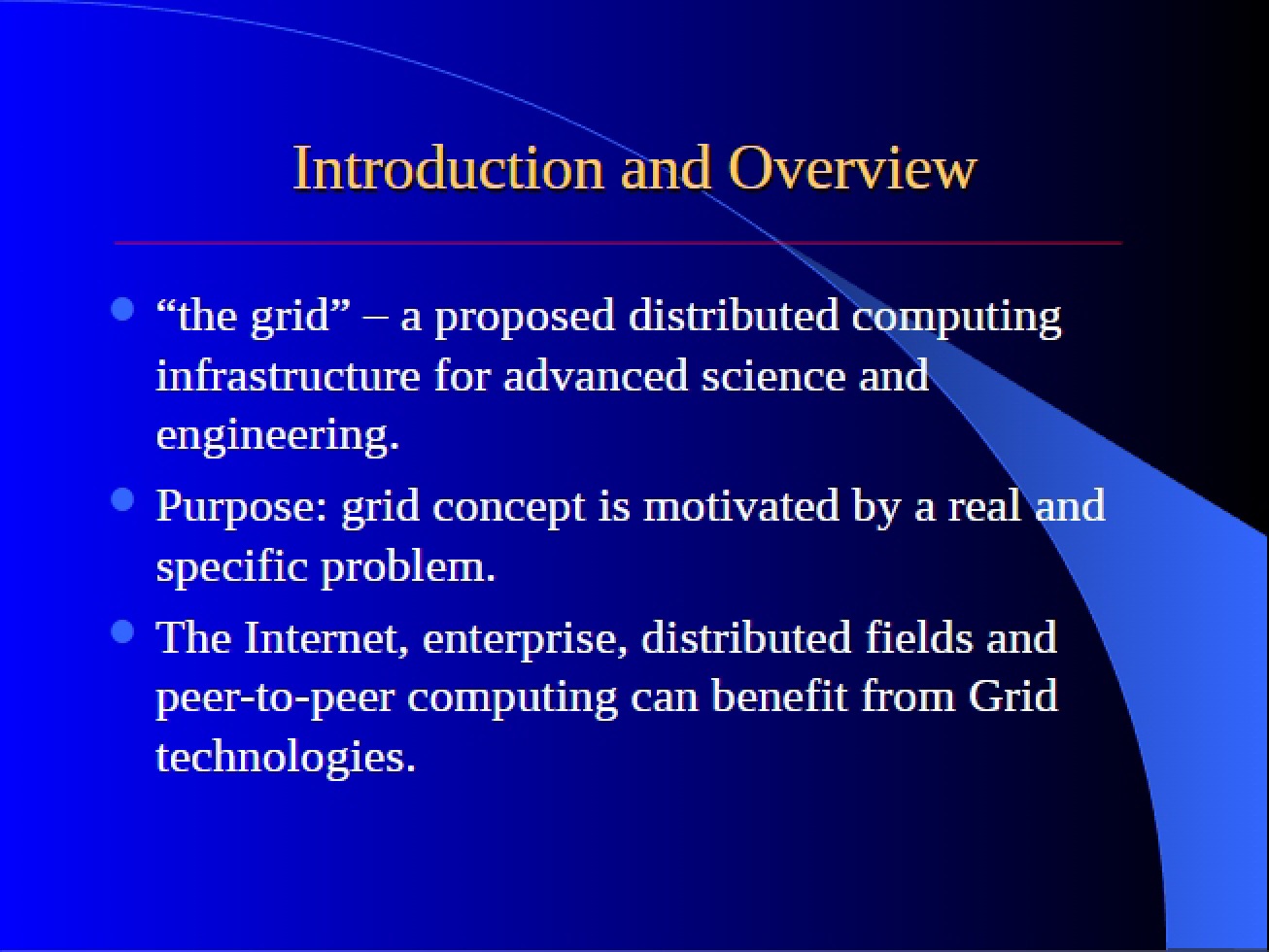 Introduction and Overview

• "the grid" – a proposed distributed computing infrastructure for advanced science and engineering.
• Purpose: grid concept is motivated by a real and specific problem.
• The Internet, enterprise, distributed fields and peer-to-peer computing can benefit from Grid technologies.